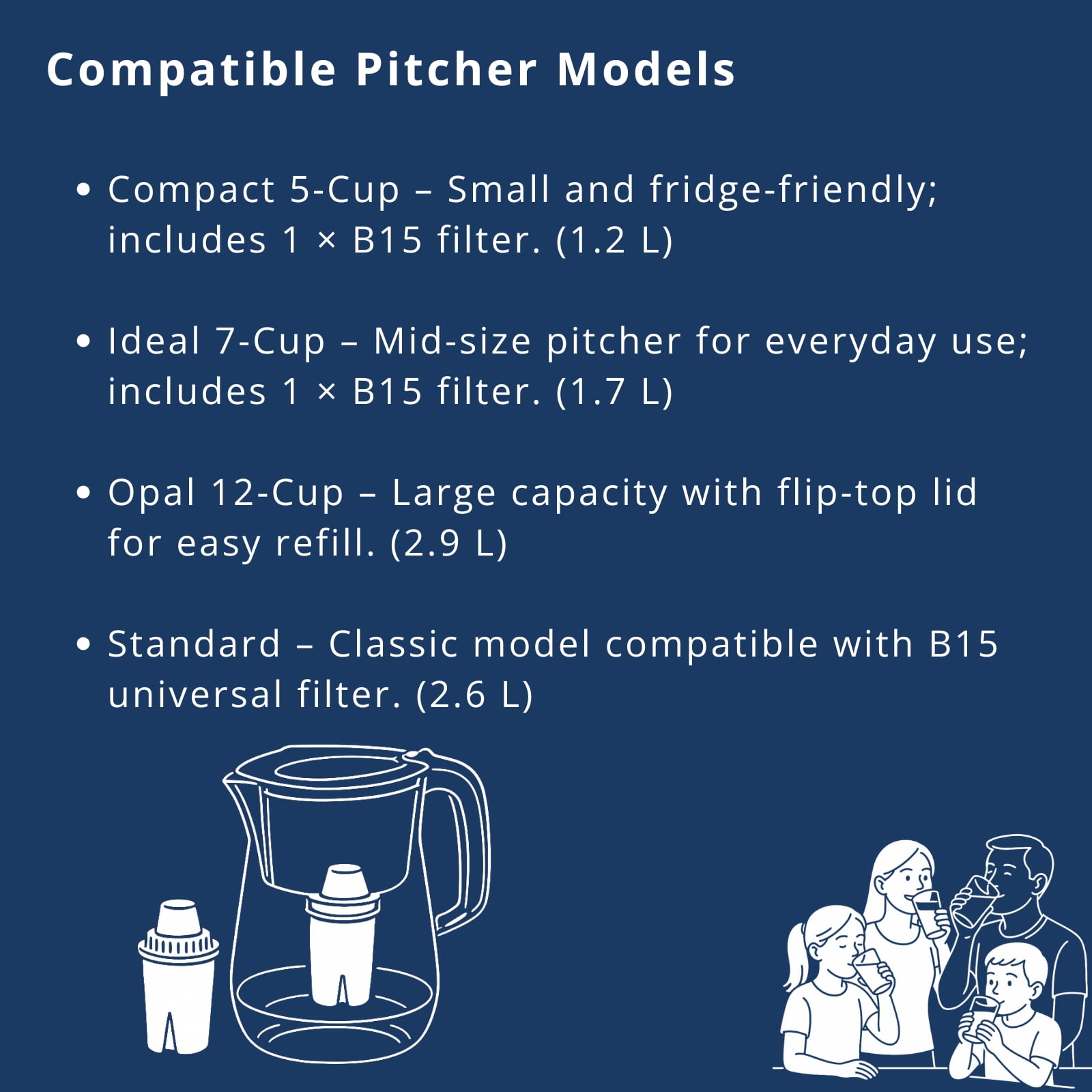 Compatible Pitcher Models

• Compact 5-Cup – Small and fridge-friendly; includes 1 × B15 filter. (1.2 L)

• Ideal 7-Cup – Mid-size pitcher for everyday use; includes 1 × B15 filter. (1.7 L)

• Opal 12-Cup – Large capacity with flip-top lid for easy refill. (2.9 L)

• Standard – Classic model compatible with B15 universal filter. (2.6 L)